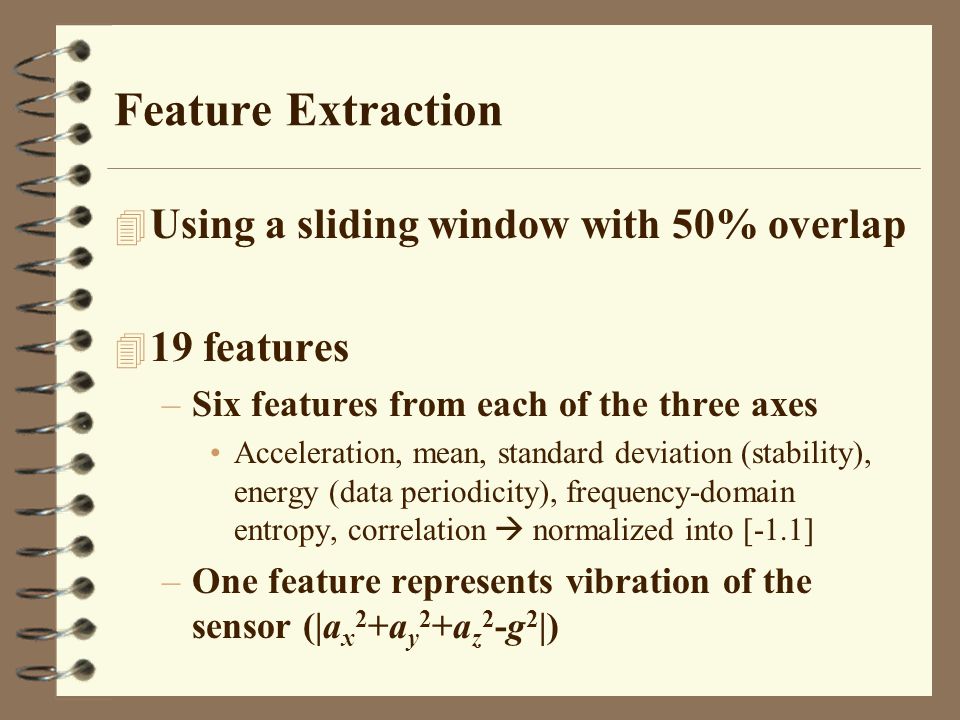 Feature Extraction

Using a sliding window with 50% overlap

19 features

– Six features from each of the three axes

• Acceleration, mean, standard deviation (stability), energy (data periodicity), frequency-domain entropy, correlation → normalized into [-1.1]

– One feature represents vibration of the sensor ($|a_x^2+a_y^2+a_z^2-g^2|$)